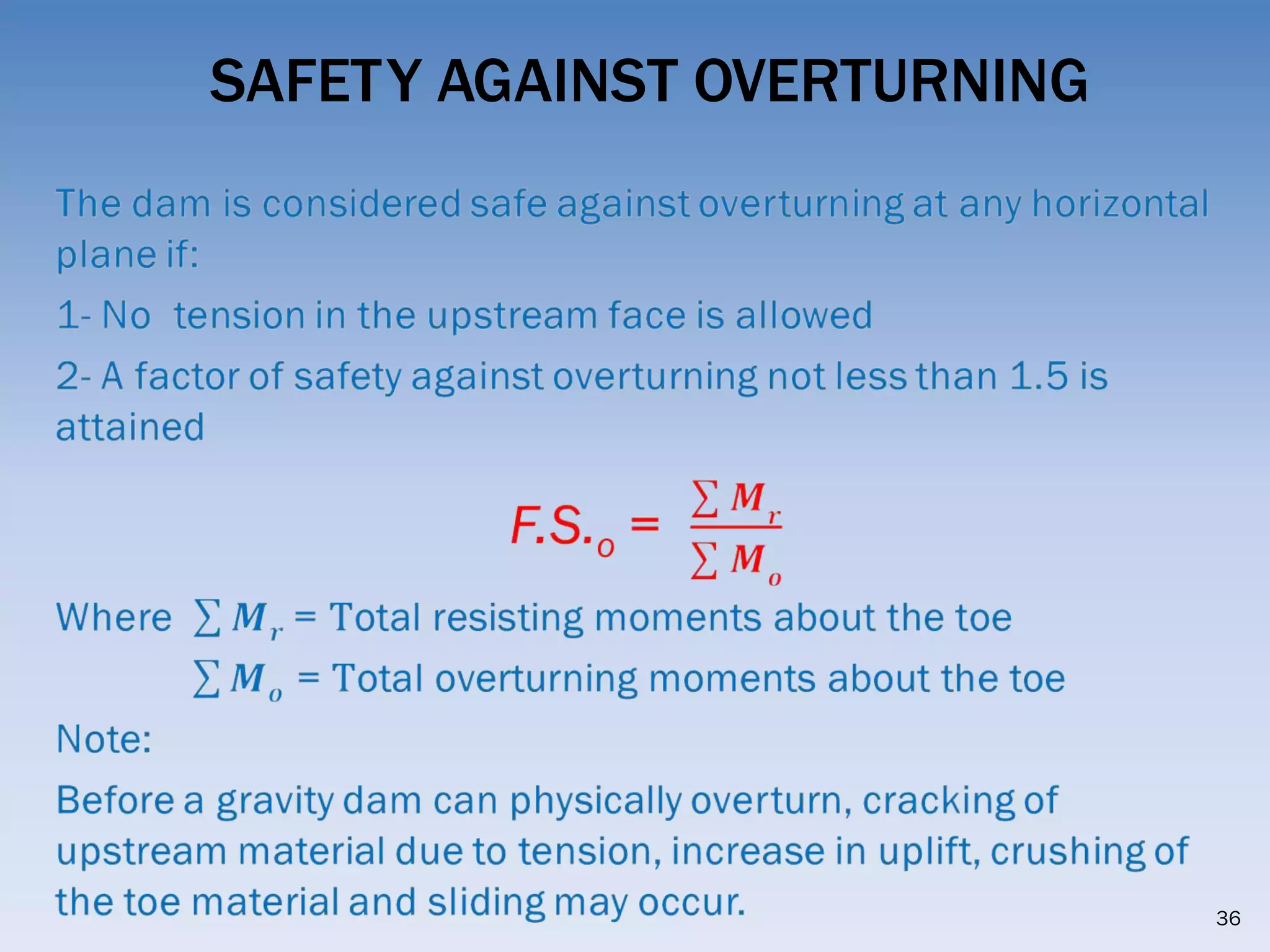 SAFETY AGAINST OVERTURNING

The dam is considered safe against overturning at any horizontal plane if:

1- No tension in the upstream face is allowed

2- A factor of safety against overturning not less than 1.5 is attained

$F.S._o = \frac{\sum M_r}{\sum M_o}$

Where $\sum M_r$ = Total resisting moments about the toe

$\sum M_o$ = Total overturning moments about the toe

Note:

Before a gravity dam can physically overturn, cracking of upstream material due to tension, increase in uplift, crushing of the toe material and sliding may occur.

36